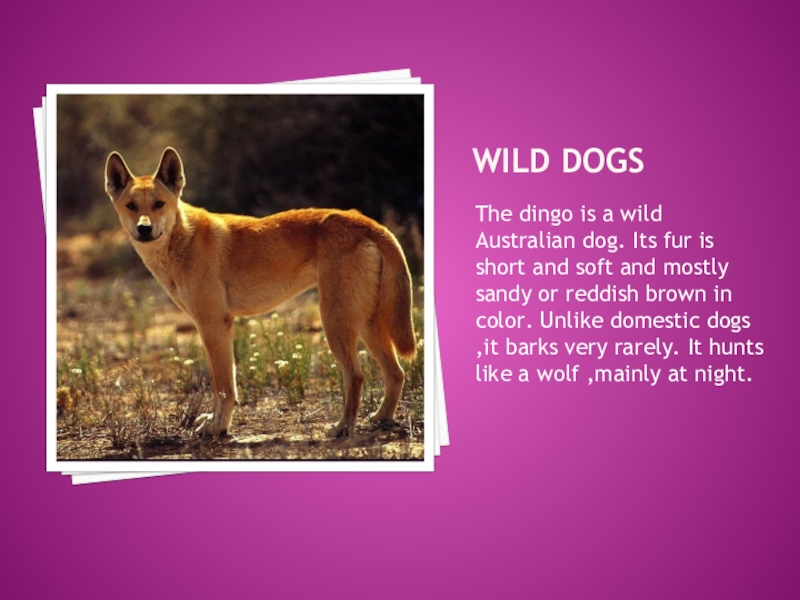 WILD DOGS

The dingo is a wild Australian dog. Its fur is short and soft and mostly sandy or reddish brown in color. Unlike domestic dogs ,it barks very rarely. It hunts like a wolf ,mainly at night.